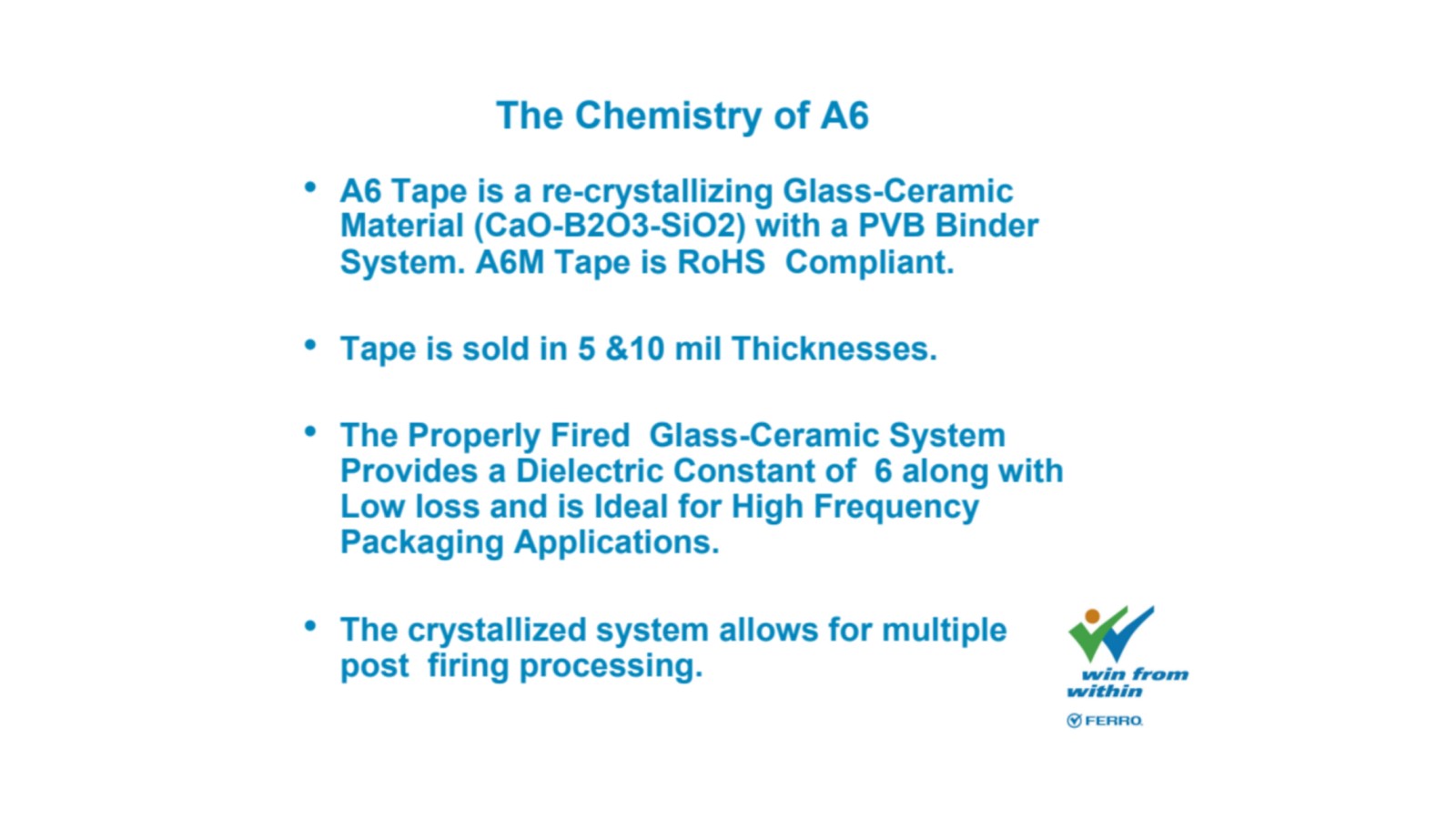 The Chemistry of A6

• A6 Tape is a re-crystallizing Glass-Ceramic Material (CaO-B2O3-SiO2) with a PVB Binder System. A6M Tape is RoHS Compliant.

• Tape is sold in 5 &10 mil Thicknesses.

• The Properly Fired Glass-Ceramic System Provides a Dielectric Constant of 6 along with Low loss and is Ideal for High Frequency Packaging Applications.

• The crystallized system allows for multiple post firing processing.

win from within

FERRO